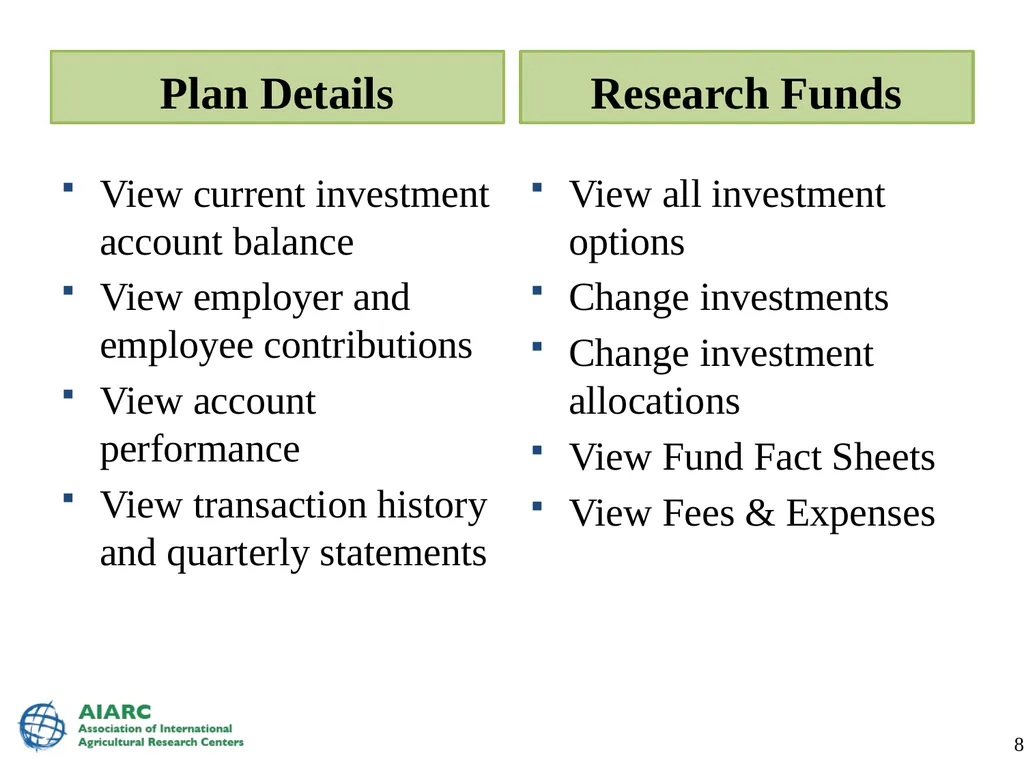 Plan Details

- View current investment account balance
- View employer and employee contributions
- View account performance
- View transaction history and quarterly statements

Research Funds

- View all investment options
- Change investments
- Change investment allocations
- View Fund Fact Sheets
- View Fees & Expenses

AIARC
Association of International Agricultural Research Centers

8